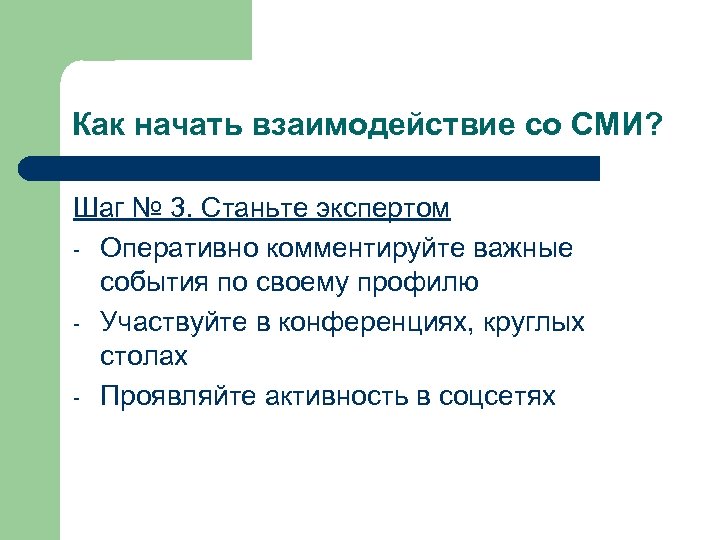 Как начать взаимодействие со СМИ?

Шаг № 3. Станьте экспертом

- Оперативно комментируйте важные события по своему профилю
- Участвуйте в конференциях, круглых столах
- Проявляйте активность в соцсетях